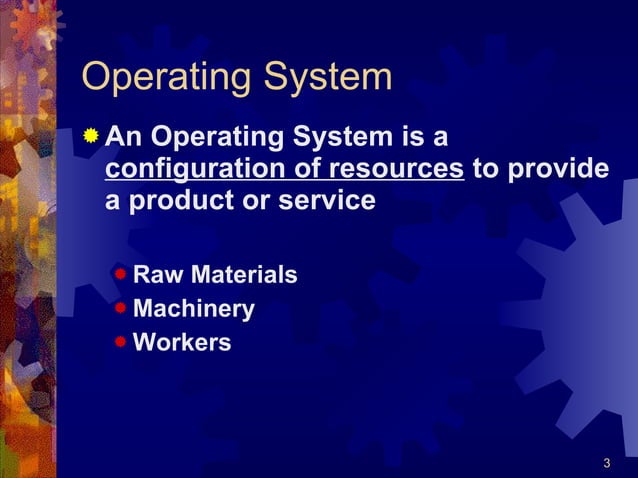 Operating System

An Operating System is a configuration of resources to provide a product or service

Raw Materials
Machinery
Workers

3